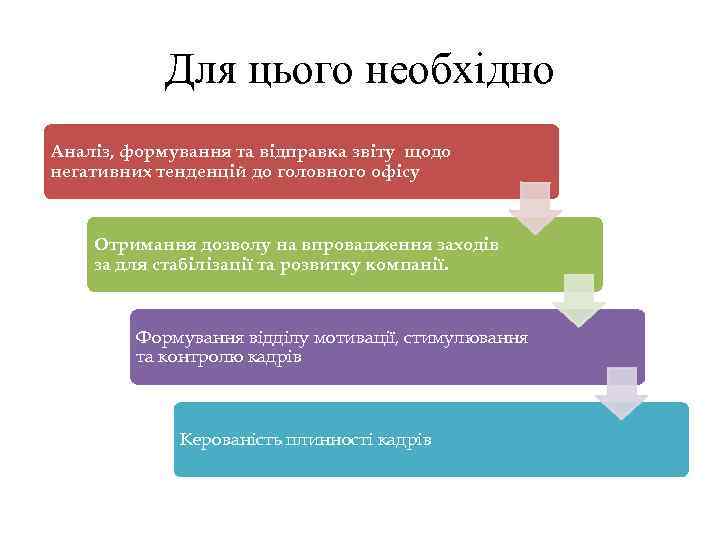 Для цього необхідно

Аналіз, формування та відправка звіту щодо негативних тенденцій до головного офісу

Отримання дозволу на впровадження заходів за для стабілізації та розвитку компанії.

Формування відділу мотивації, стимулювання та контролю кадрів

Керованість плинності кадрів